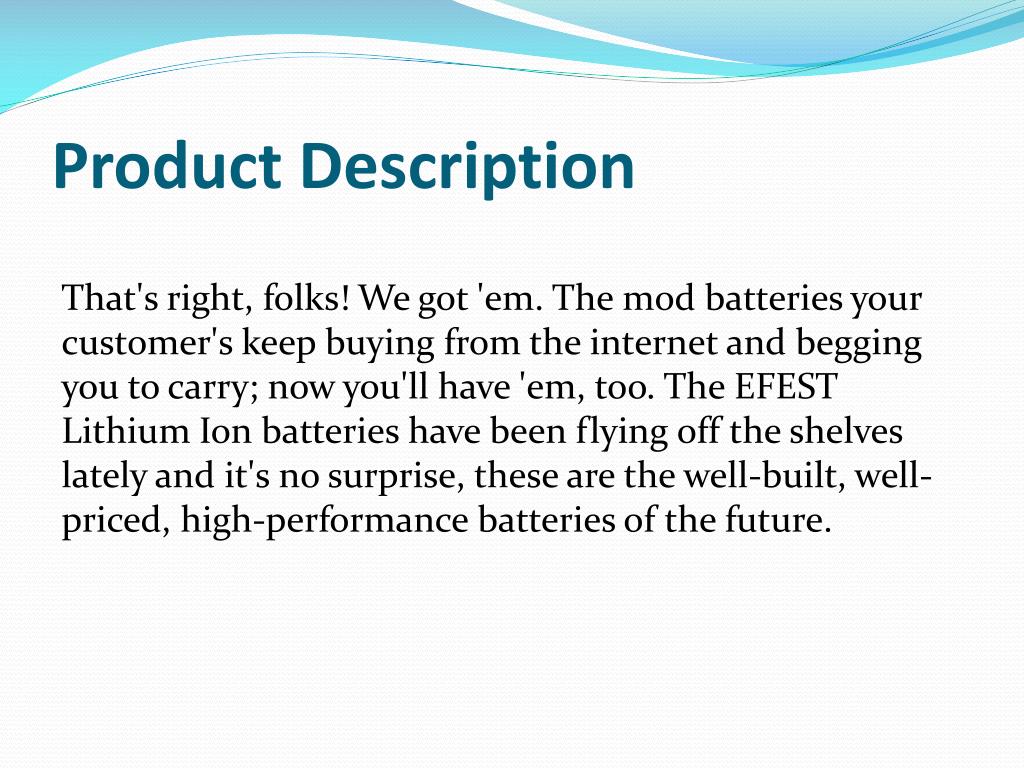 Product Description

That's right, folks! We got 'em. The mod batteries your customer's keep buying from the internet and begging you to carry; now you'll have 'em, too. The EFEST Lithium Ion batteries have been flying off the shelves lately and it's no surprise, these are the well-built, well-priced, high-performance batteries of the future.